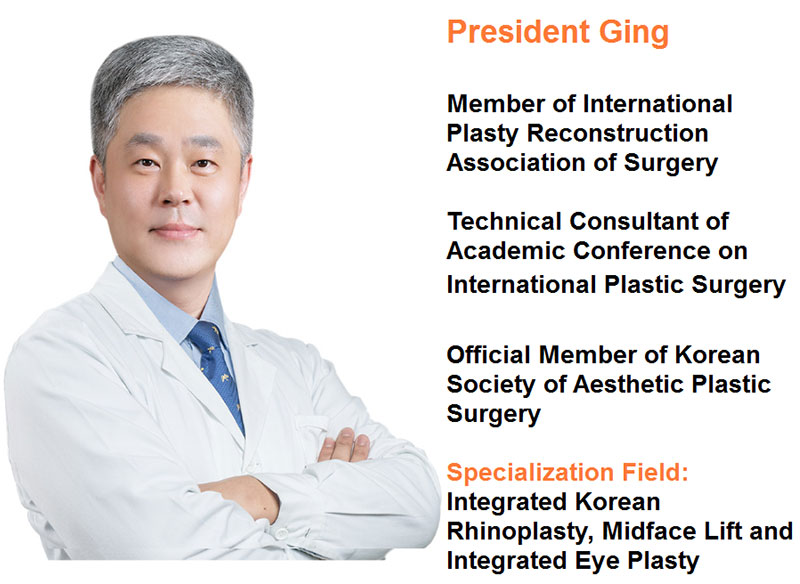 President Ging

Member of International Plasty Reconstruction Association of Surgery

Technical Consultant of Academic Conference on International Plastic Surgery

Official Member of Korean Society of Aesthetic Plastic Surgery

Specialization Field:
Integrated Korean Rhinoplasty, Midface Lift and Integrated Eye Plasty